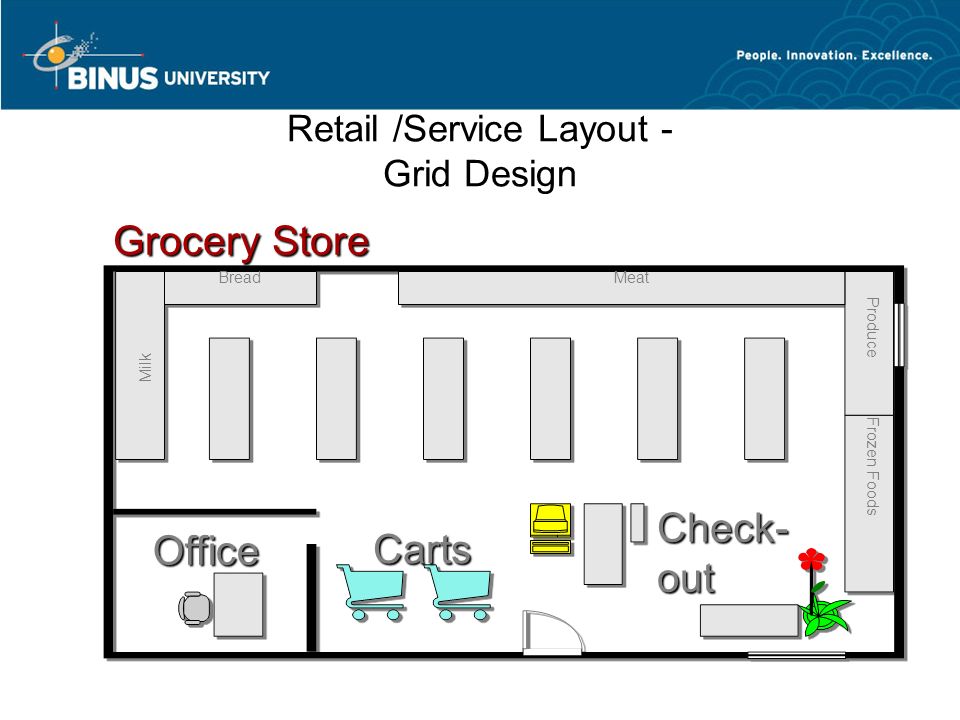 BINUS UNIVERSITY

People. Innovation. Excellence.

Retail /Service Layout - Grid Design

Grocery Store

Bread

Meat

Milk

Produce

Frozen Foods

Office

Carts

Check-out